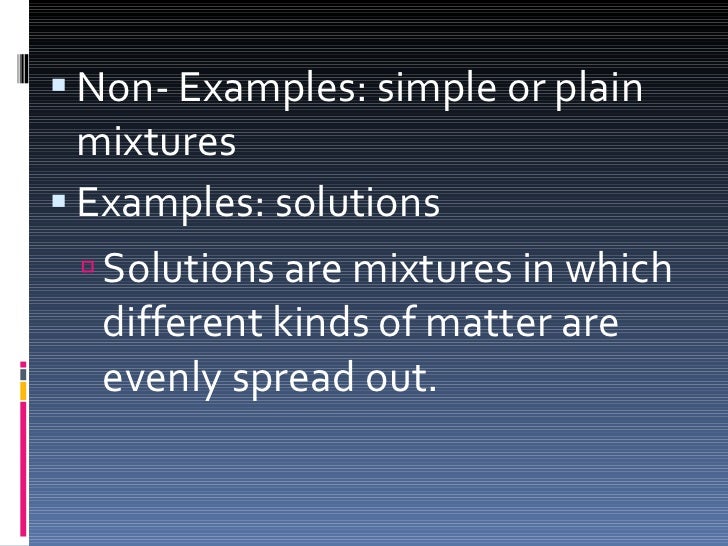 Non- Examples: simple or plain mixtures

Examples: solutions

Solutions are mixtures in which different kinds of matter are evenly spread out.